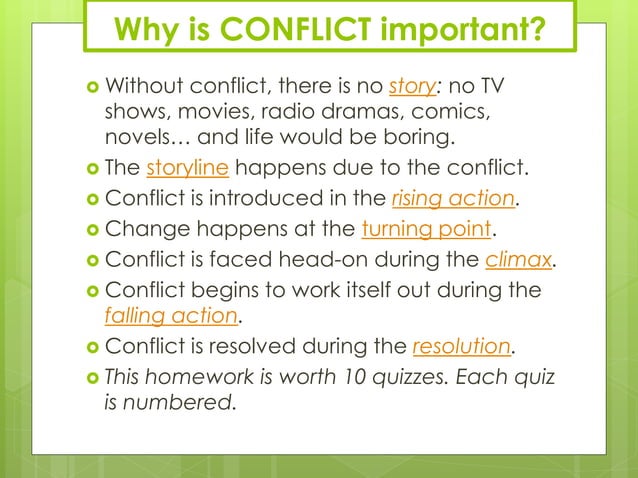 Why is CONFLICT important?

Without conflict, there is no story: no TV shows, movies, radio dramas, comics, novels… and life would be boring.

The storyline happens due to the conflict.

Conflict is introduced in the rising action.

Change happens at the turning point.

Conflict is faced head-on during the climax.

Conflict begins to work itself out during the falling action.

Conflict is resolved during the resolution.

This homework is worth 10 quizzes. Each quiz is numbered.